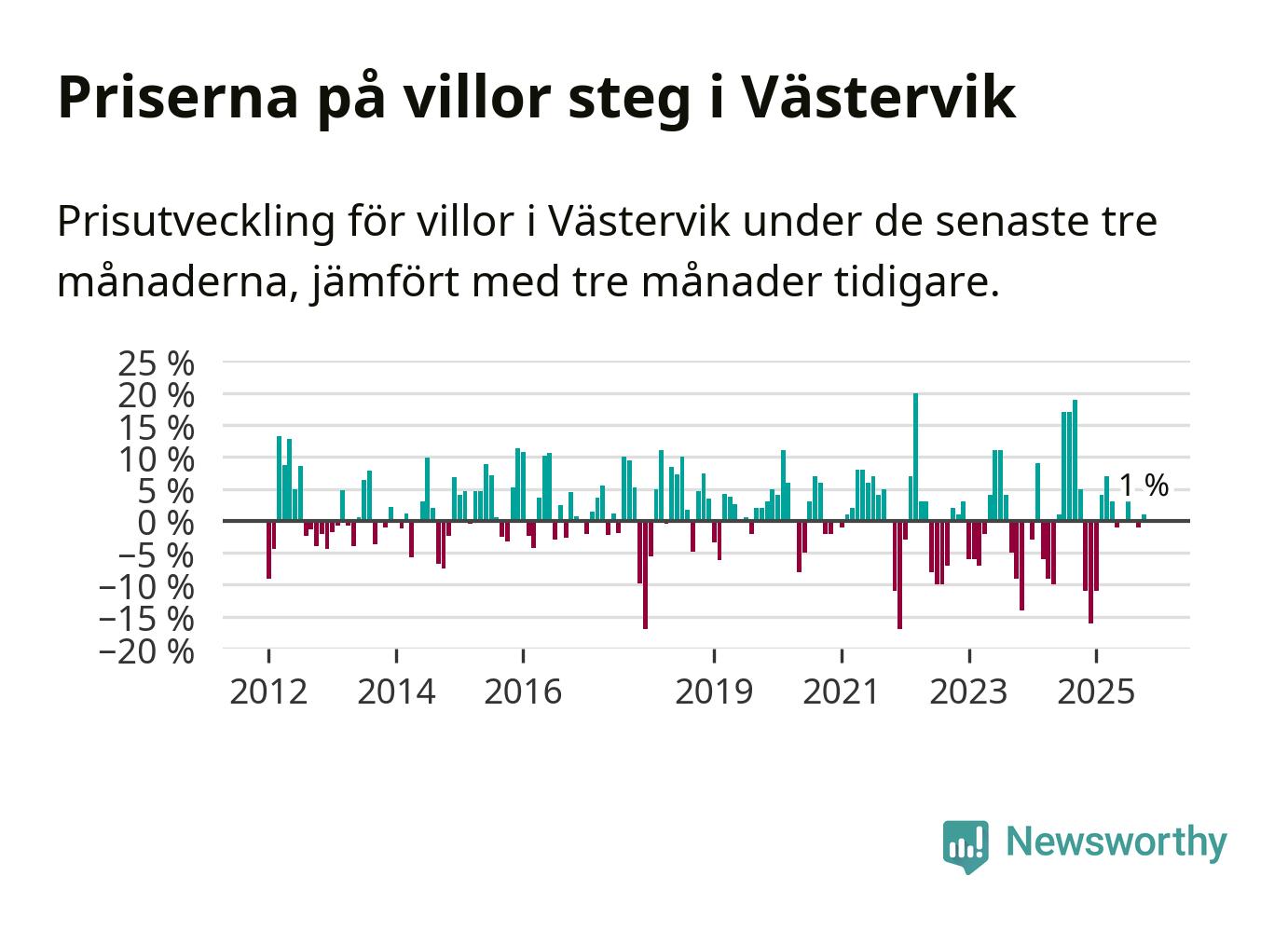 Priserna på villor steg i Västervik

Prisutveckling för villor i Västervik under de senaste tre månaderna, jämfört med tre månader tidigare.

25 %
20 %
15 %
10 %
5 %
0 %
−5 %
−10 %
−15 %
−20 %

1 %

2012 2014 2016 2019 2021 2023 2025

Newsworthy